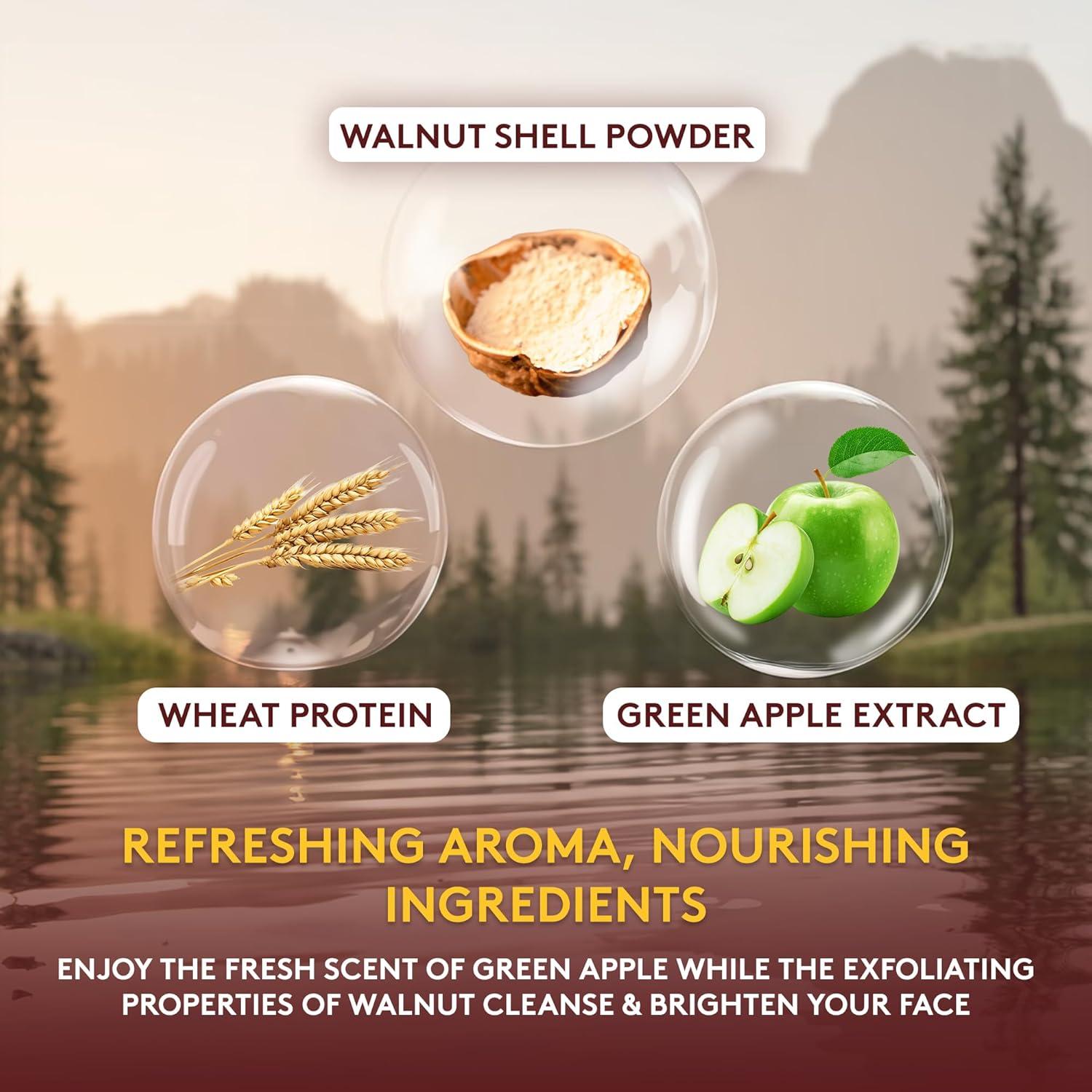 WALNUT SHELL POWDER

WHEAT PROTEIN

GREEN APPLE EXTRACT

REFRESHING AROMA, NOURISHING INGREDIENTS

ENJOY THE FRESH SCENT OF GREEN APPLE WHILE THE EXFOLIATING PROPERTIES OF WALNUT CLEANSE & BRIGHTEN YOUR FACE